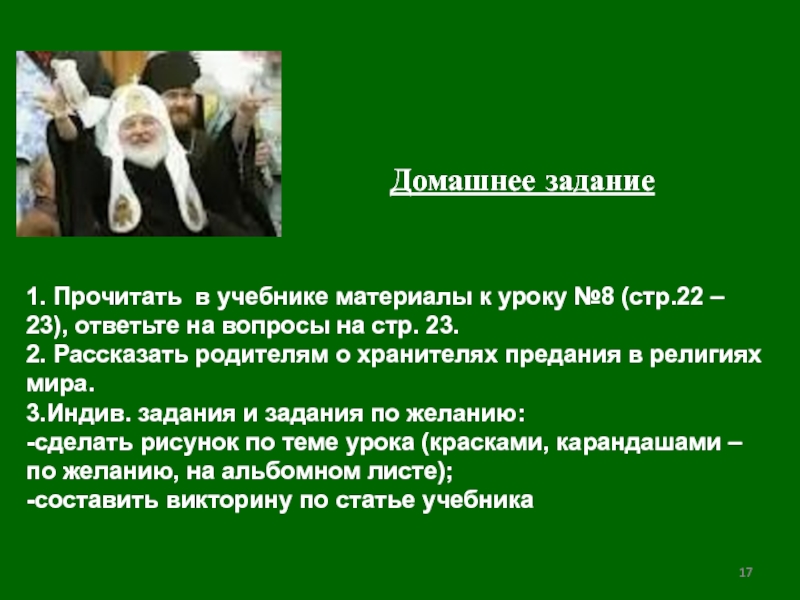 Домашнее задание

1. Прочитать в учебнике материалы к уроку №8 (стр.22 – 23), ответьте на вопросы на стр. 23.
2. Рассказать родителям о хранителях предания в религиях мира.
3.Индив. задания и задания по желанию:
-сделать рисунок по теме урока (красками, карандашами – по желанию, на альбомном листе);
-составить викторину по статье учебника

17